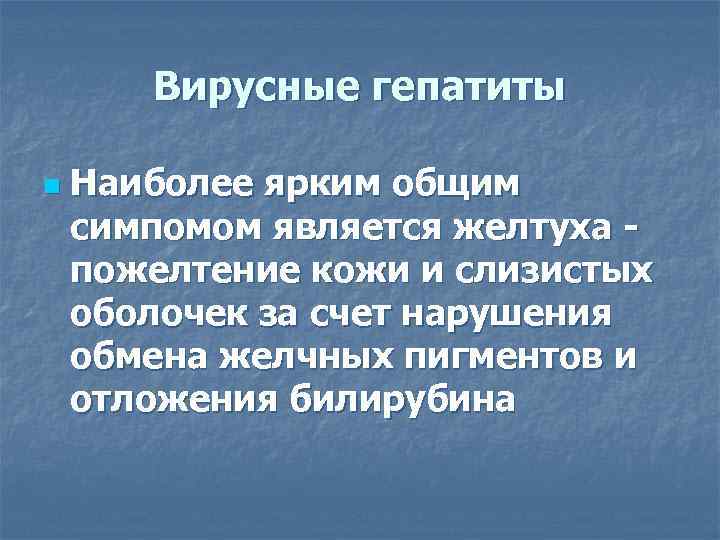 Вирусные гепатиты

Наиболее ярким общим симпомом является желтуха - пожелтение кожи и слизистых оболочек за счет нарушения обмена желчных пигментов и отложения билирубина